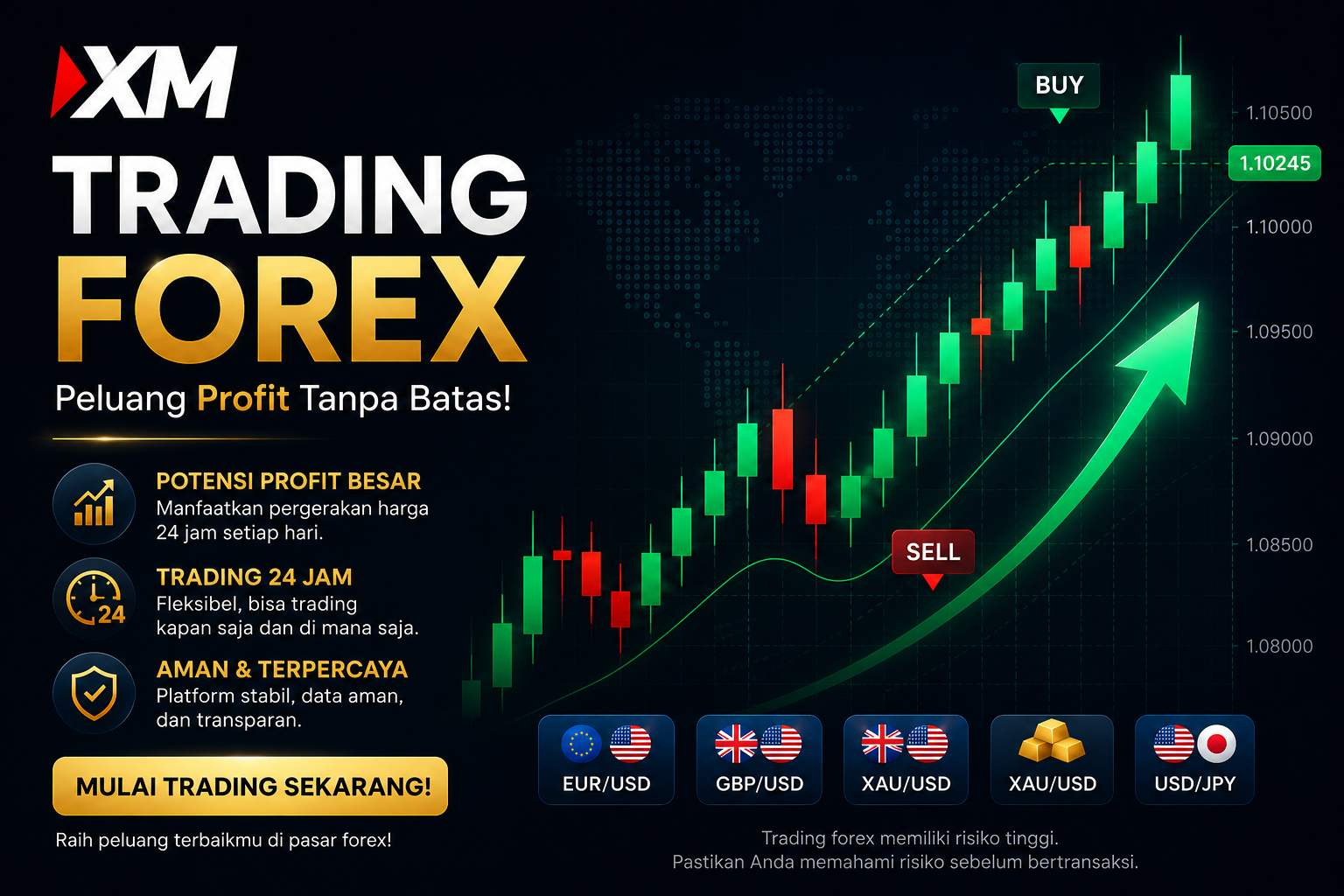 XM

TRADING FOREX

Peluang Profit Tanpa Batas!

POTENSI PROFIT BESAR
Manfaatkan pergerakan harga 24 jam setiap hari.

24
TRADING 24 JAM
Fleksibel, bisa trading kapan saja dan di mana saja.

AMAN & TERPERCAYA
Platform stabil, data aman, dan transparan.

MULAI TRADING SEKARANG!

Raih peluang terbaikmu di pasar forex!

BUY

SELL

1.10500
1.10245
1.10000
1.09500
1.09000
1.08500
1.08000

EUR/USD
GBP/USD
XAU/USD
XAU/USD
USD/JPY

Trading forex memiliki risiko tinggi.
Pastikan Anda memahami risiko sebelum bertransaksi.